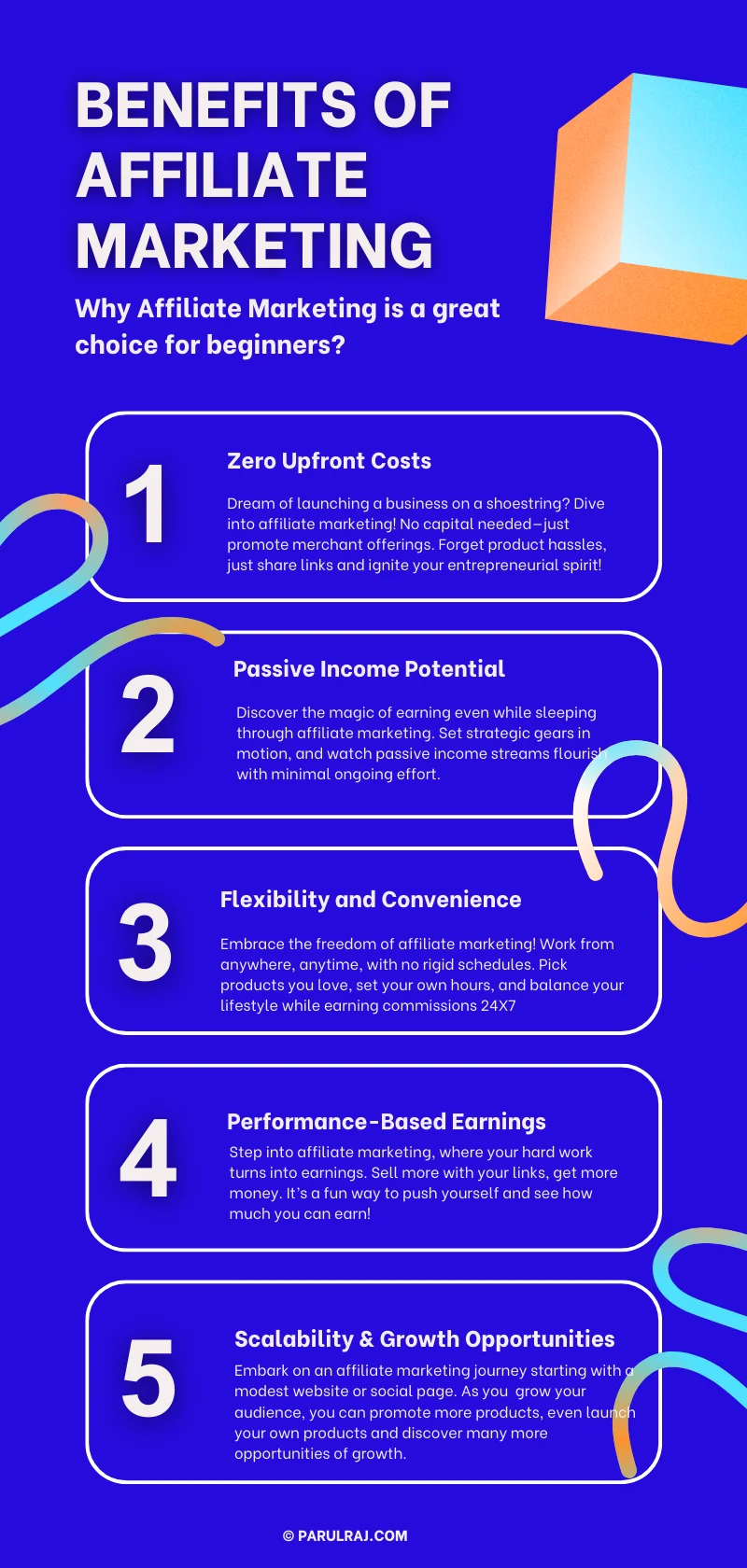 BENEFITS OF AFFILIATE MARKETING

Why Affiliate Marketing is a great choice for beginners?

1

Zero Upfront Costs

Dream of launching a business on a shoestring? Dive into affiliate marketing! No capital needed—just promote merchant offerings. Forget product hassles, just share links and ignite your entrepreneurial spirit!

2

Passive Income Potential

Discover the magic of earning even while sleeping through affiliate marketing. Set strategic gears in motion, and watch passive income streams flourish with minimal ongoing effort.

3

Flexibility and Convenience

Embrace the freedom of affiliate marketing! Work from anywhere, anytime, with no rigid schedules. Pick products you love, set your own hours, and balance your lifestyle while earning commissions 24X7

4

Performance-Based Earnings

Step into affiliate marketing, where your hard work turns into earnings. Sell more with your links, get more money. It's a fun way to push yourself and see how much you can earn!

5

Scalability & Growth Opportunities

Embark on an affiliate marketing journey starting with a modest website or social page. As you grow your audience, you can promote more products, even launch your own products and discover many more opportunities of growth.

© PARULRAJ.COM